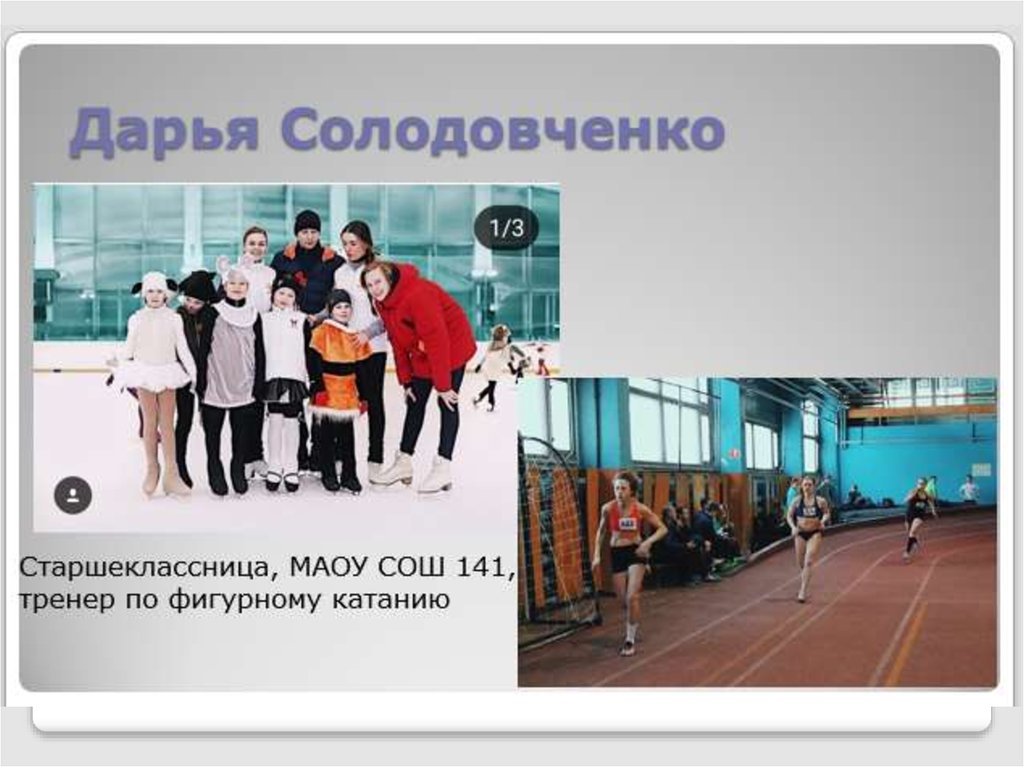 Дарья Солодовченко

1/3

Старшеклассница, МАОУ СОШ 141, тренер по фигурному катанию